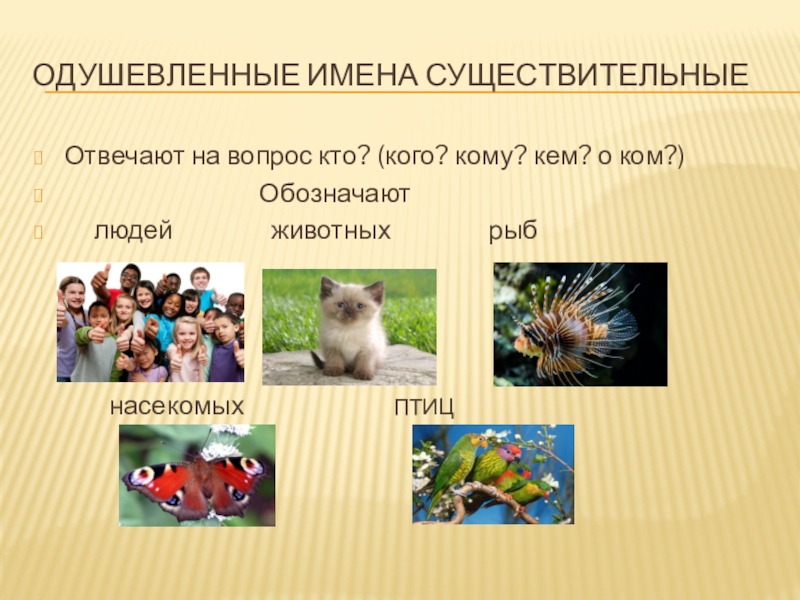 ОДУШЕВЛЕННЫЕ ИМЕНА СУЩЕСТВИТЕЛЬНЫЕ

Отвечают на вопрос кто? (кого? кому? кем? о ком?)

Обозначают

людей животных рыб

насекомых птиц